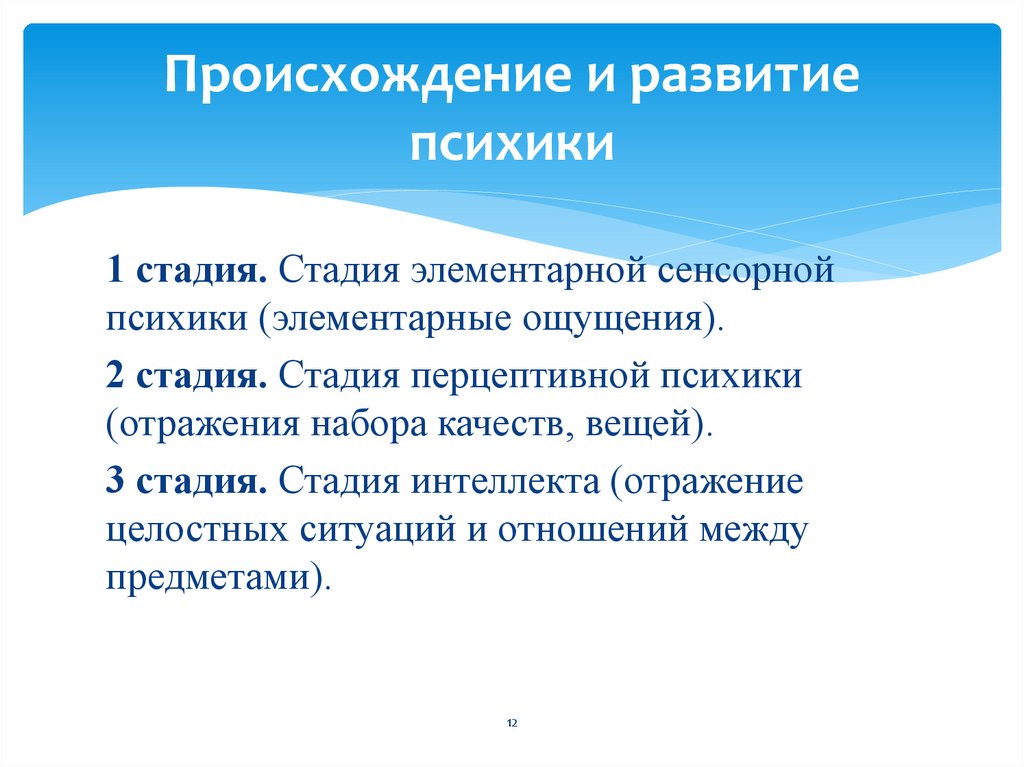 Происхождение и развитие психики

1 стадия. Стадия элементарной сенсорной психики (элементарные ощущения).

2 стадия. Стадия перцептивной психики (отражения набора качеств, вещей).

3 стадия. Стадия интеллекта (отражение целостных ситуаций и отношений между предметами).

12